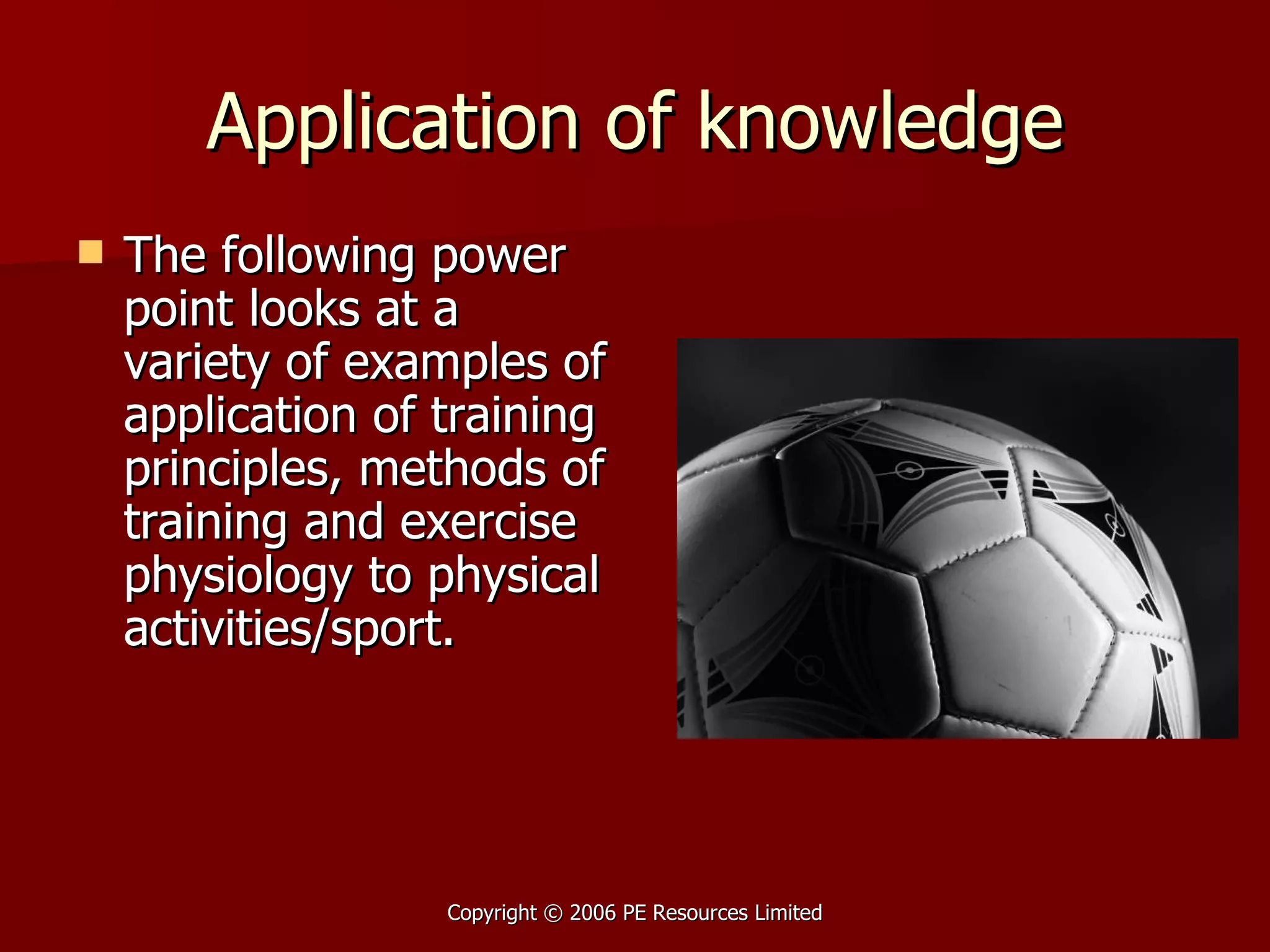 Application of knowledge

The following power point looks at a variety of examples of application of training principles, methods of training and exercise physiology to physical activities/sport.

Copyright © 2006 PE Resources Limited